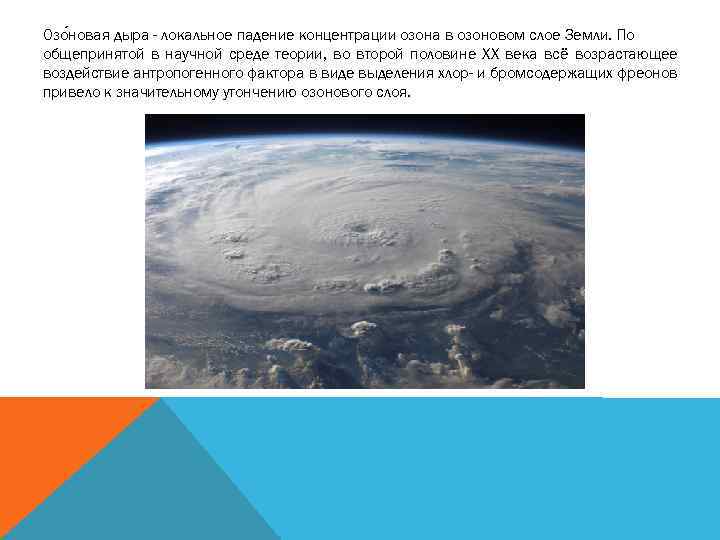 Озо́новая дыра - локальное падение концентрации озона в озоновом слое Земли. По общепринятой в научной среде теории, во второй половине XX века всё возрастающее воздействие антропогенного фактора в виде выделения хлор- и бромсодержащих фреонов привело к значительному утончению озонового слоя.